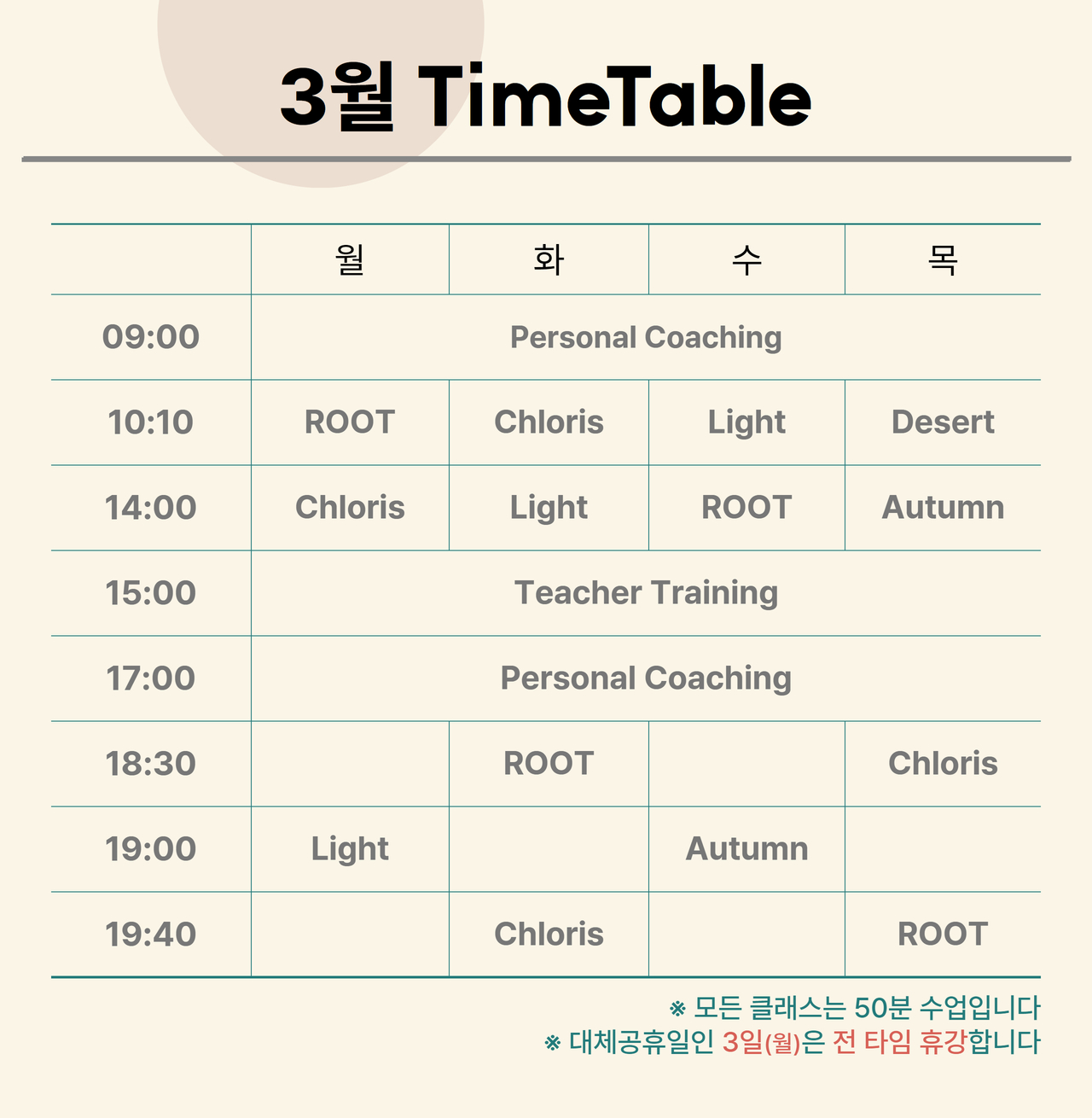 3월 TimeTable

| | 월 | 화 | 수 | 목 |
|---|---|---|---|---|
| 09:00 | Personal Coaching | | | |
| 10:10 | ROOT | Chloris | Light | Desert |
| 14:00 | Chloris | Light | ROOT | Autumn |
| 15:00 | Teacher Training | | | |
| 17:00 | Personal Coaching | | | |
| 18:30 | | ROOT | | Chloris |
| 19:00 | Light | | Autumn | |
| 19:40 | | Chloris | | ROOT |

※ 모든 클래스는 50분 수업입니다
※ 대체공휴일인 3일(월)은 전 타임 휴강합니다